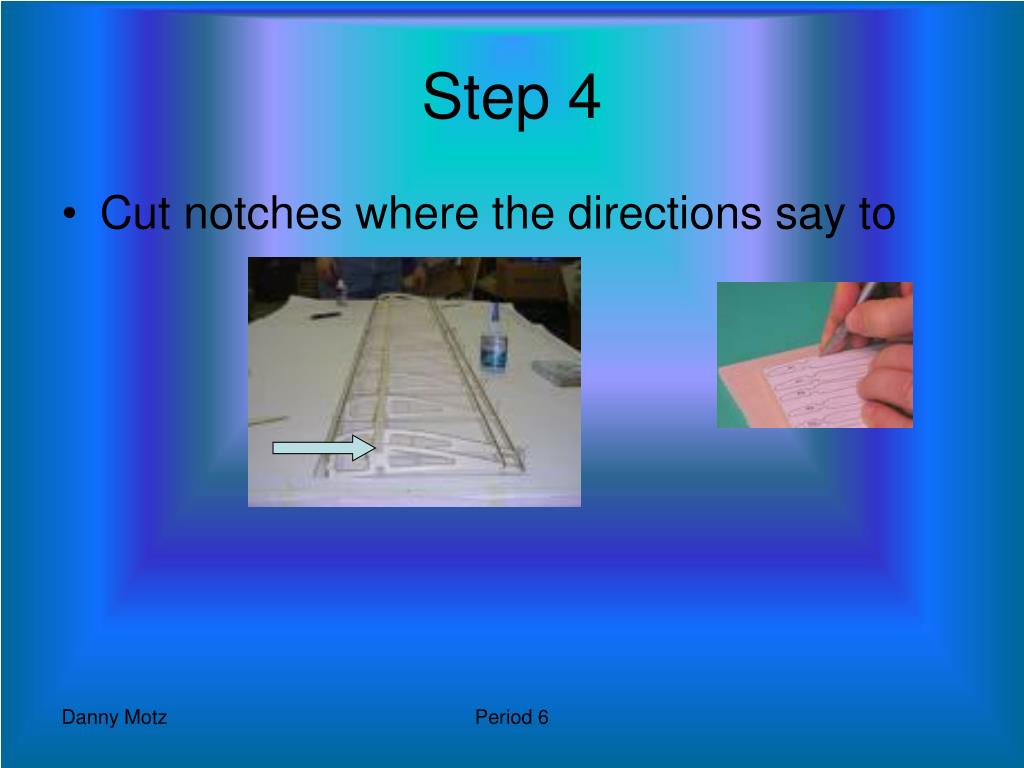 Step 4

• Cut notches where the directions say to

Danny Motz

Period 6